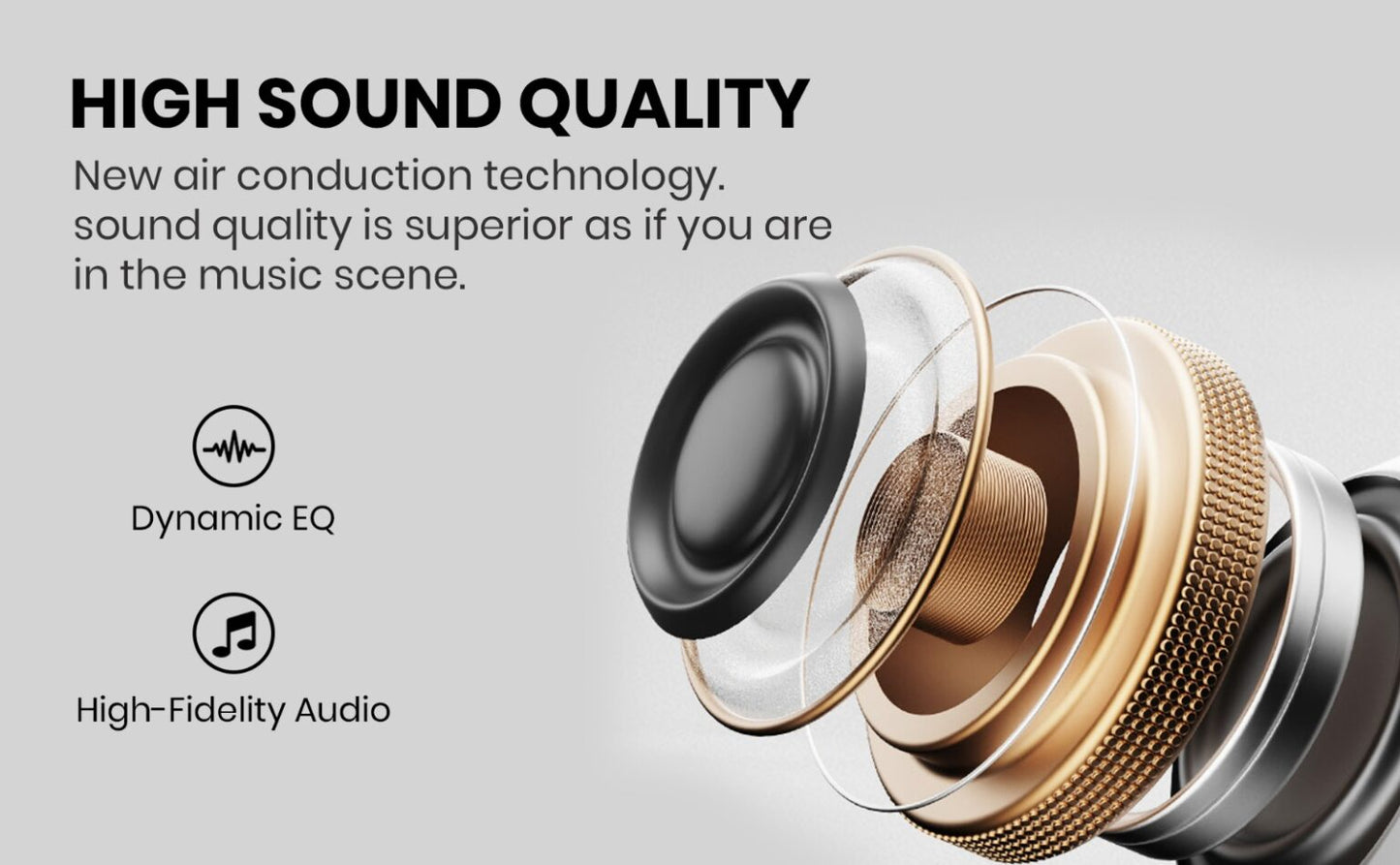 HIGH SOUND QUALITY

New air conduction technology. sound quality is superior as if you are in the music scene.

Dynamic EQ

High-Fidelity Audio